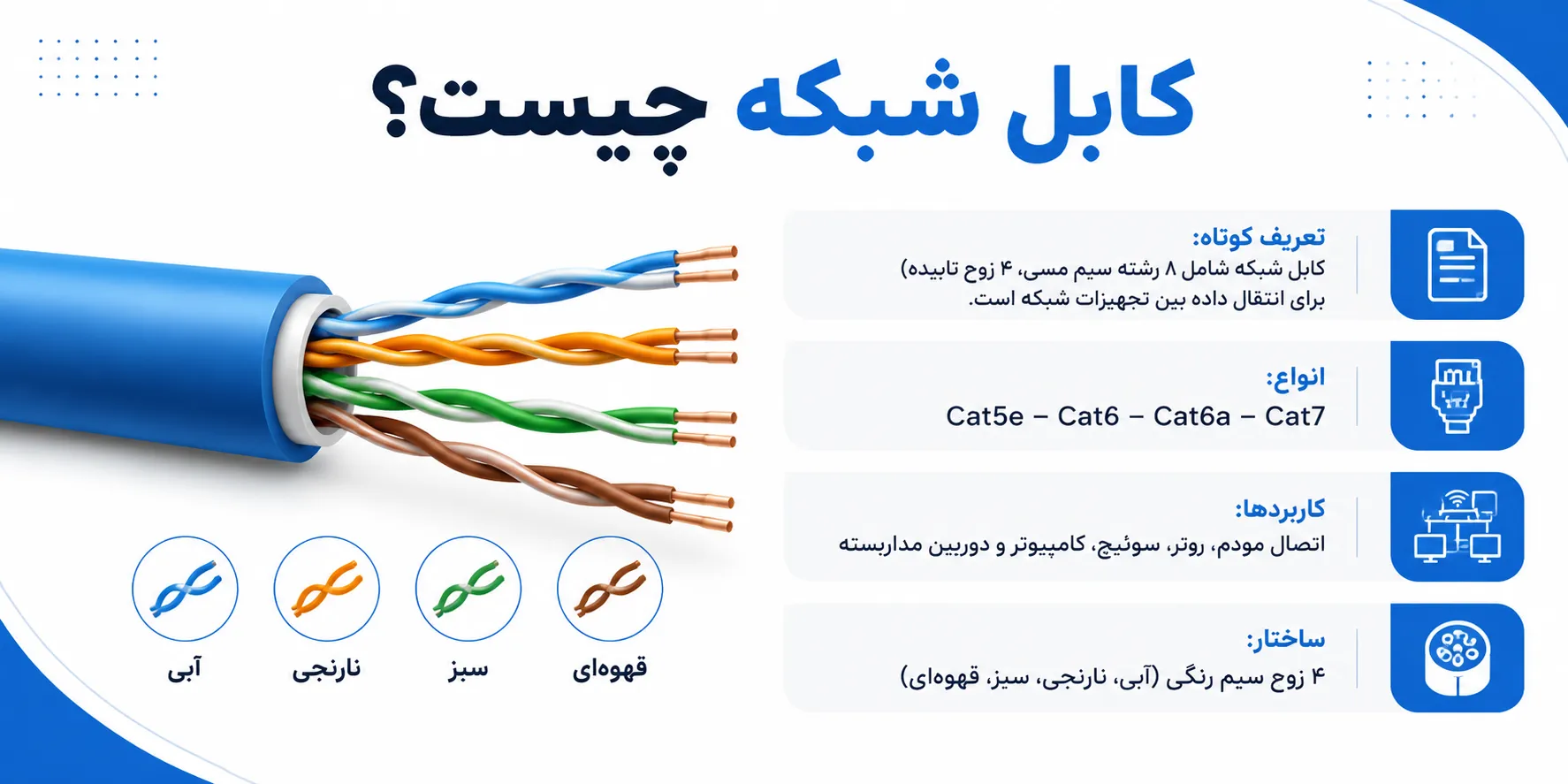 کابل شبکه چیست؟

تعریف کوتاه:
کابل شبکه شامل ۸ رشته سیم مسی، ۴ زوج تابیده) برای انتقال داده بین تجهیزات شبکه است.

انواع:
Cat5e – Cat6 – Cat6a – Cat7

کاربردها:
اتصال مودم، روتر، سوئیچ، کامپیوتر و دوربین مداربسته

ساختار:
۴ زوج سیم رنگی (آبی، نارنجی، سبز، قهوه‌ای)

قهوه‌ای
سبز
نارنجی
آبی